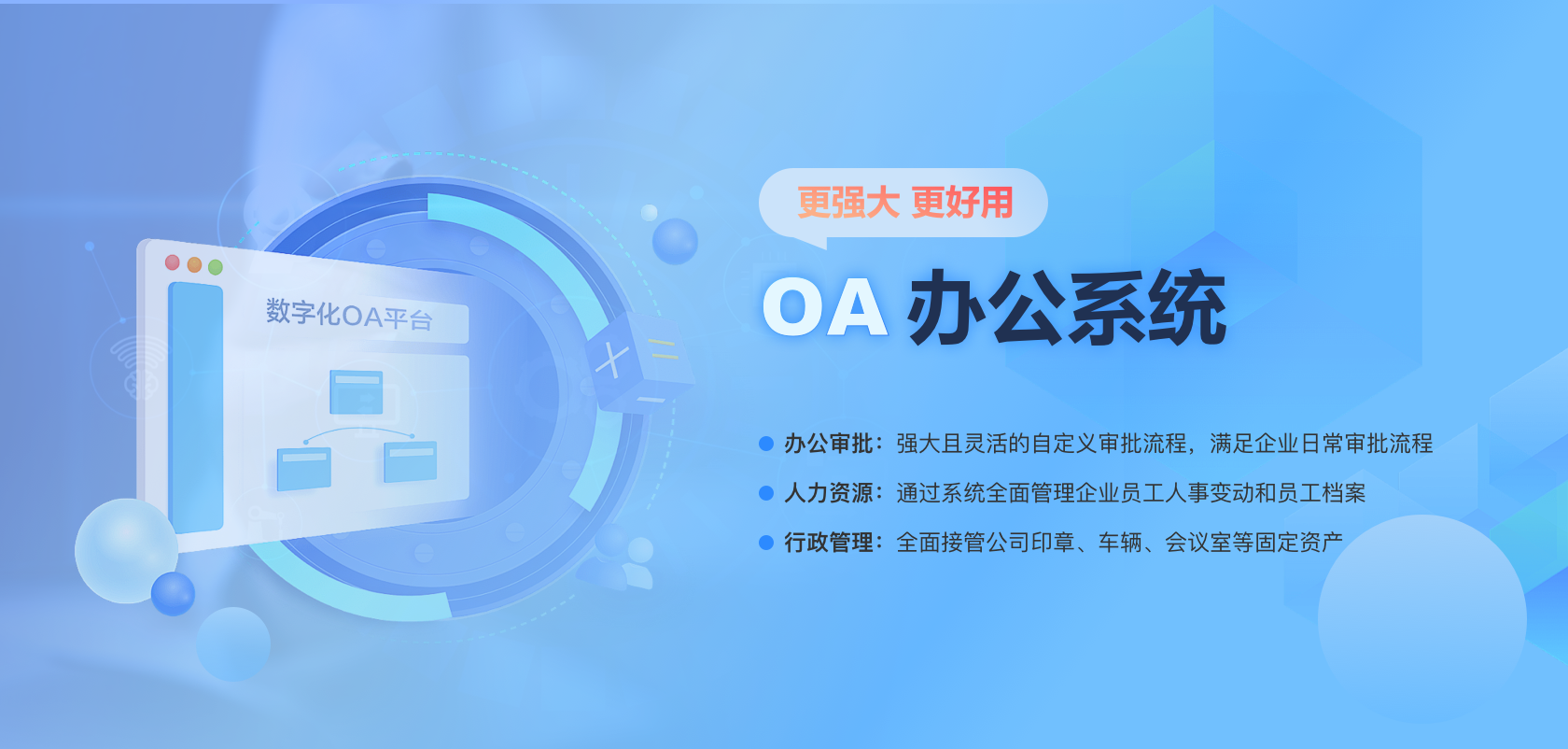 数字化OA平台

更强大 更好用

OA 办公系统

办公审批：强大且灵活的自定义审批流程，满足企业日常审批流程

人力资源：通过系统全面管理企业员工人事变动和员工档案

行政管理：全面接管公司印章、车辆、会议室等固定资产